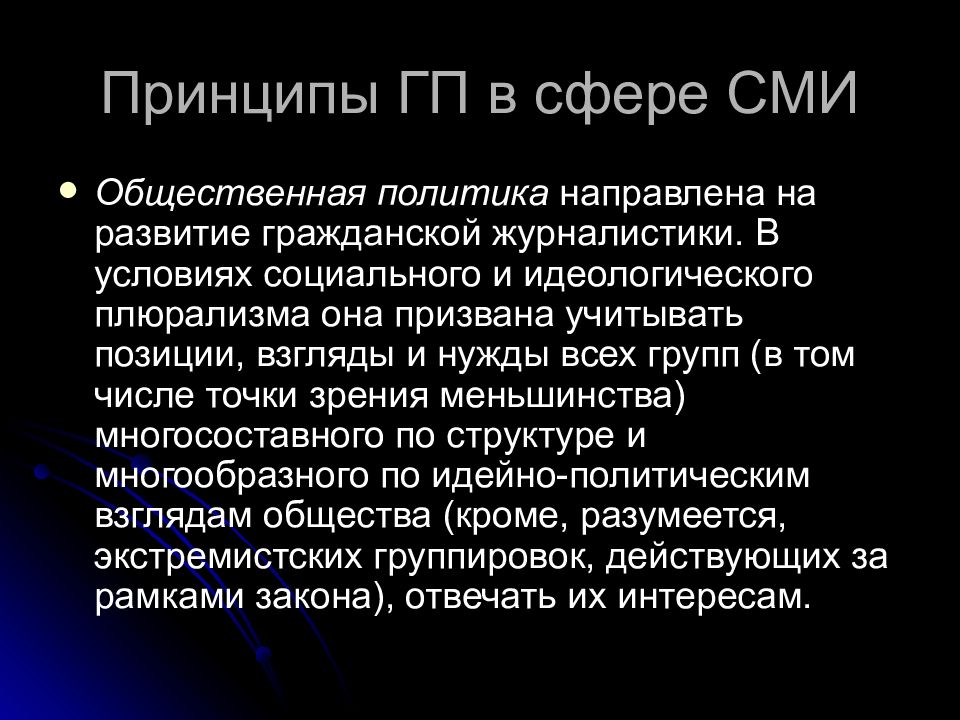 Принципы ГП в сфере СМИ

Общественная политика направлена на развитие гражданской журналистики. В условиях социального и идеологического плюрализма она призвана учитывать позиции, взгляды и нужды всех групп (в том числе точки зрения меньшинства) многосоставного по структуре и многообразного по идейно-политическим взглядам общества (кроме, разумеется, экстремистских группировок, действующих за рамками закона), отвечать их интересам.